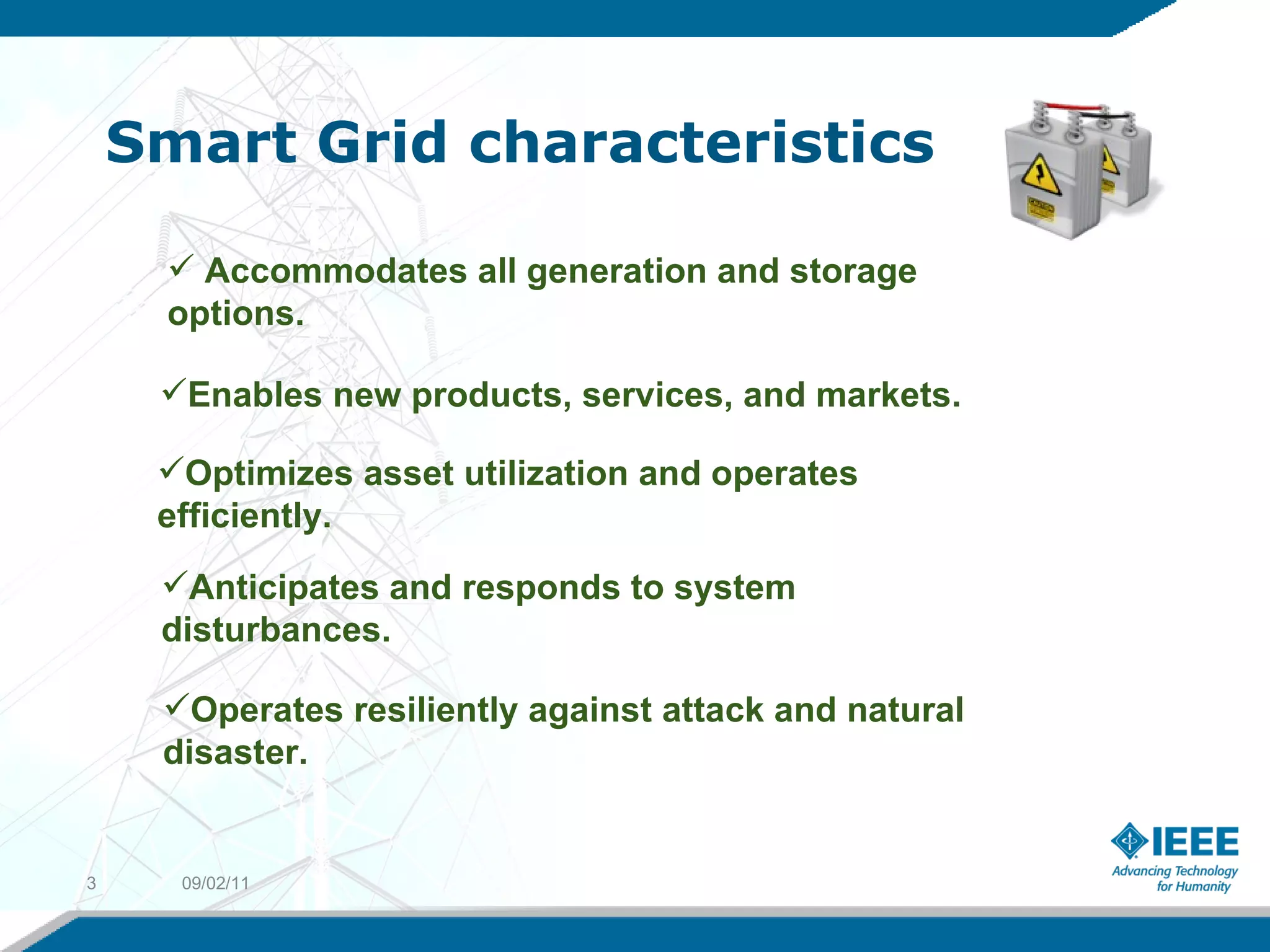 Smart Grid characteristics

✓ Accommodates all generation and storage options.

✓Enables new products, services, and markets.

✓Optimizes asset utilization and operates efficiently.

✓Anticipates and responds to system disturbances.

✓Operates resiliently against attack and natural disaster.

3 09/02/11

IEEE
Advancing Technology for Humanity